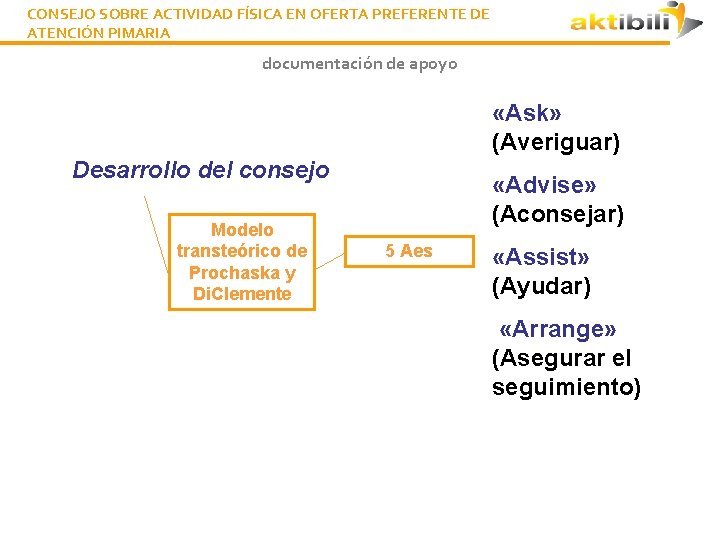 CONSEJO SOBRE ACTIVIDAD FÍSICA EN OFERTA PREFERENTE DE ATENCIÓN PIMARIA

aktibili

documentación de apoyo

Desarrollo del consejo

Modelo transteórico de Prochaska y DiClemente

5 Aes

«Ask» (Averiguar)

«Advise» (Aconsejar)

«Assist» (Ayudar)

«Arrange» (Asegurar el seguimiento)